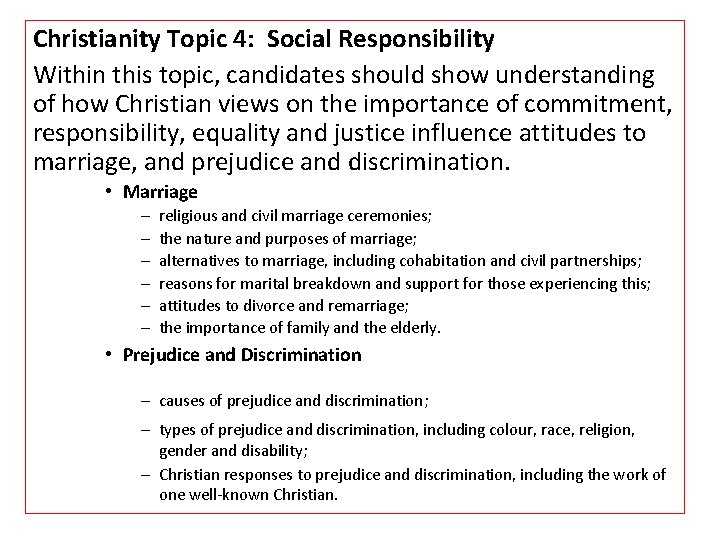 Christianity Topic 4: Social Responsibility

Within this topic, candidates should show understanding of how Christian views on the importance of commitment, responsibility, equality and justice influence attitudes to marriage, and prejudice and discrimination.

• Marriage
– religious and civil marriage ceremonies;
– the nature and purposes of marriage;
– alternatives to marriage, including cohabitation and civil partnerships;
– reasons for marital breakdown and support for those experiencing this;
– attitudes to divorce and remarriage;
– the importance of family and the elderly.

• Prejudice and Discrimination
– causes of prejudice and discrimination;
– types of prejudice and discrimination, including colour, race, religion, gender and disability;
– Christian responses to prejudice and discrimination, including the work of one well-known Christian.